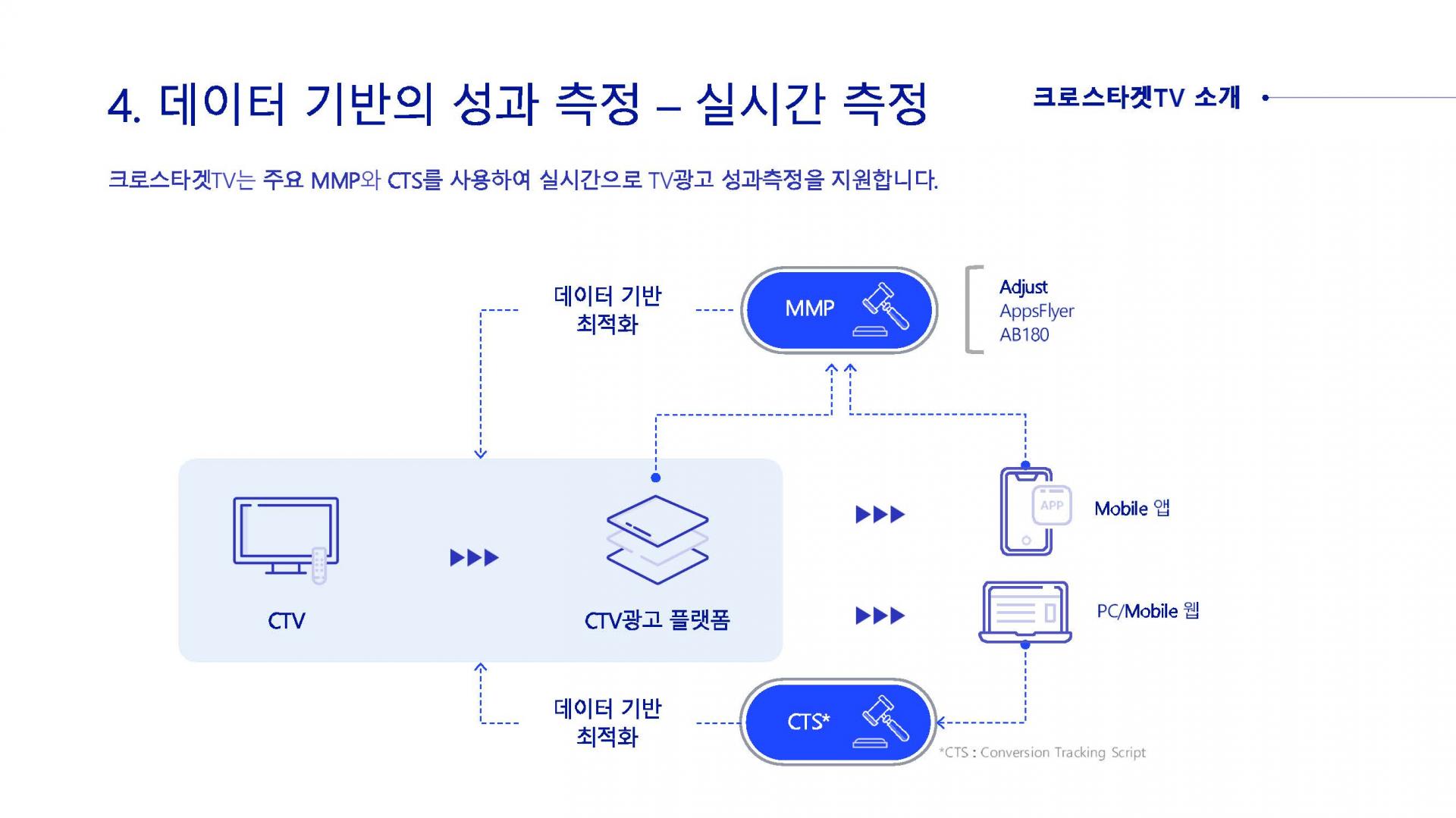 4. 데이터 기반의 성과 측정 – 실시간 측정

크로스타겟TV 소개

크로스타겟TV는 주요 MMP와 CTS를 사용하여 실시간으로 TV광고 성과측정을 지원합니다.

데이터 기반 최적화

MMP

Adjust
AppsFlyer
AB180

CTV

CTV광고 플랫폼

APP

Mobile 앱

PC/Mobile 웹

데이터 기반 최적화

CTS*

*CTS : Conversion Tracking Script